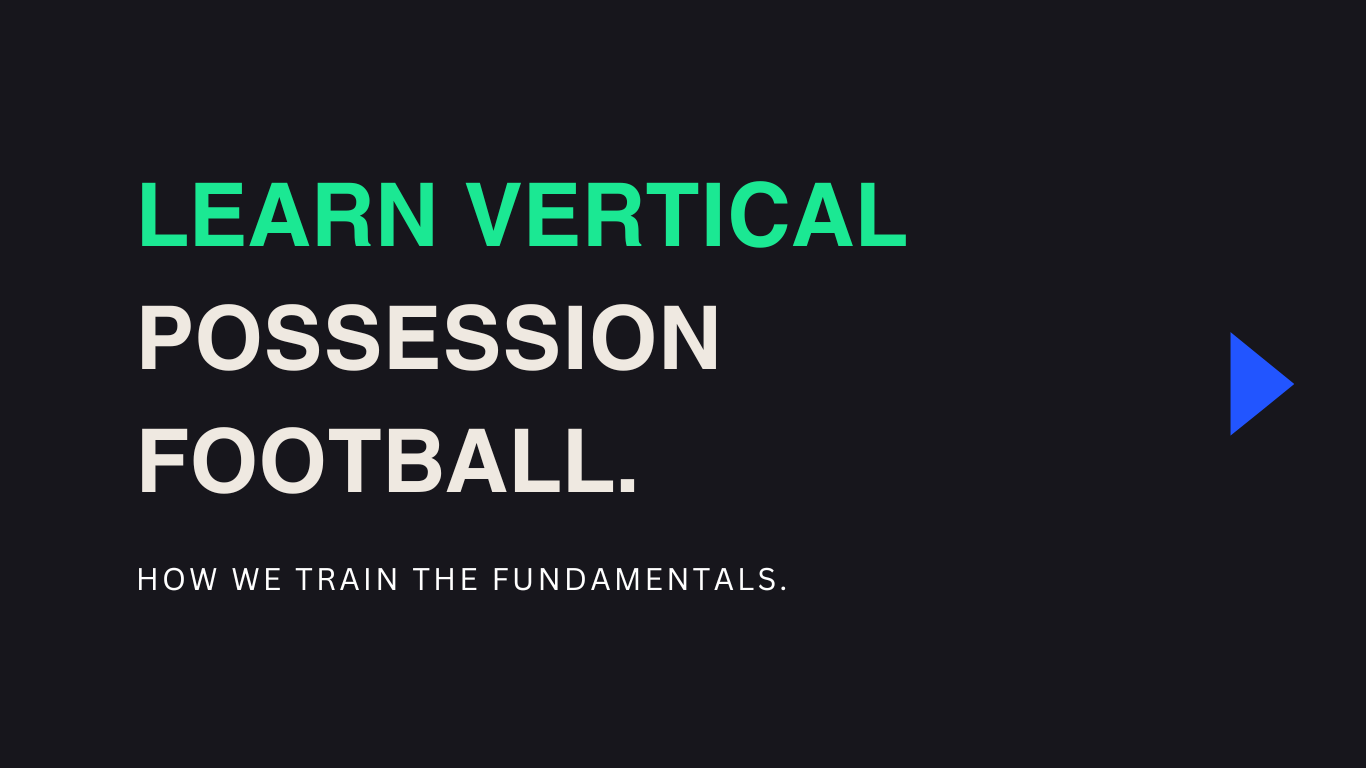 LEARN VERTICAL POSSESSION FOOTBALL.

HOW WE TRAIN THE FUNDAMENTALS.